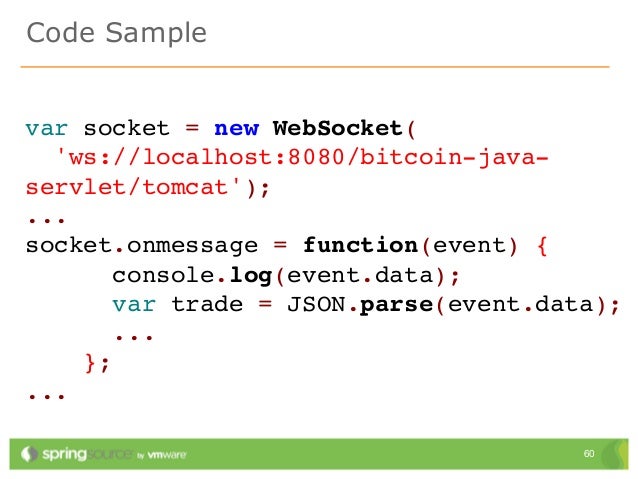 Code Sample

var socket = new WebSocket(
  'ws://localhost:8080/bitcoin-java-servlet/tomcat');
...
socket.onmessage = function(event) {
      console.log(event.data);
      var trade = JSON.parse(event.data);
      ...
    };
...

springsource by vmware

60